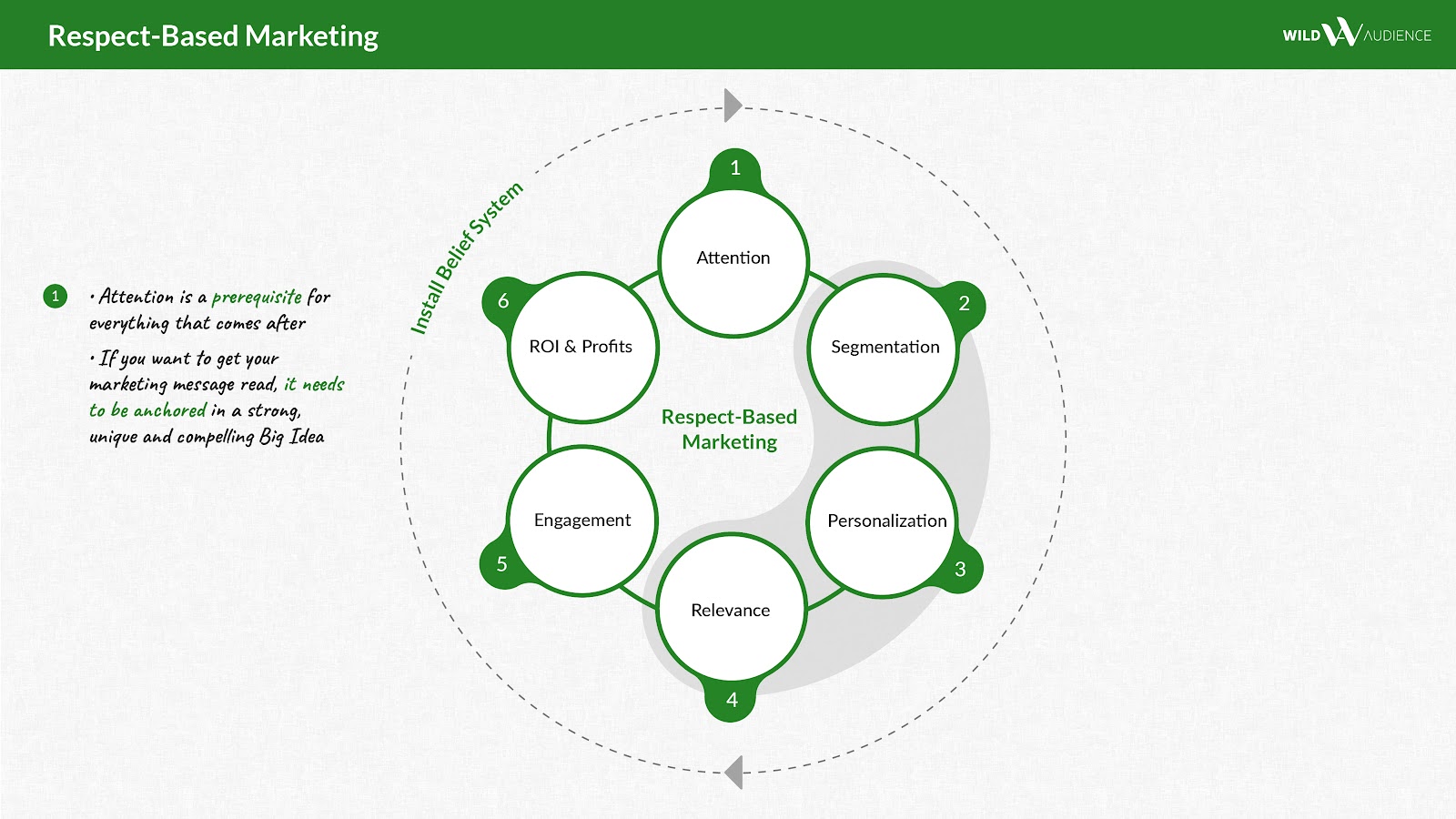 Respect-Based Marketing

WILD AUDIENCE

1

• Attention is a prerequisite for everything that comes after

• If you want to get your marketing message read, it needs to be anchored in a strong, unique and compelling Big Idea

Install Belief System

1
Attention

2
Segmentation

3
Personalization

4
Relevance

5
Engagement

6
ROI & Profits

Respect-Based Marketing